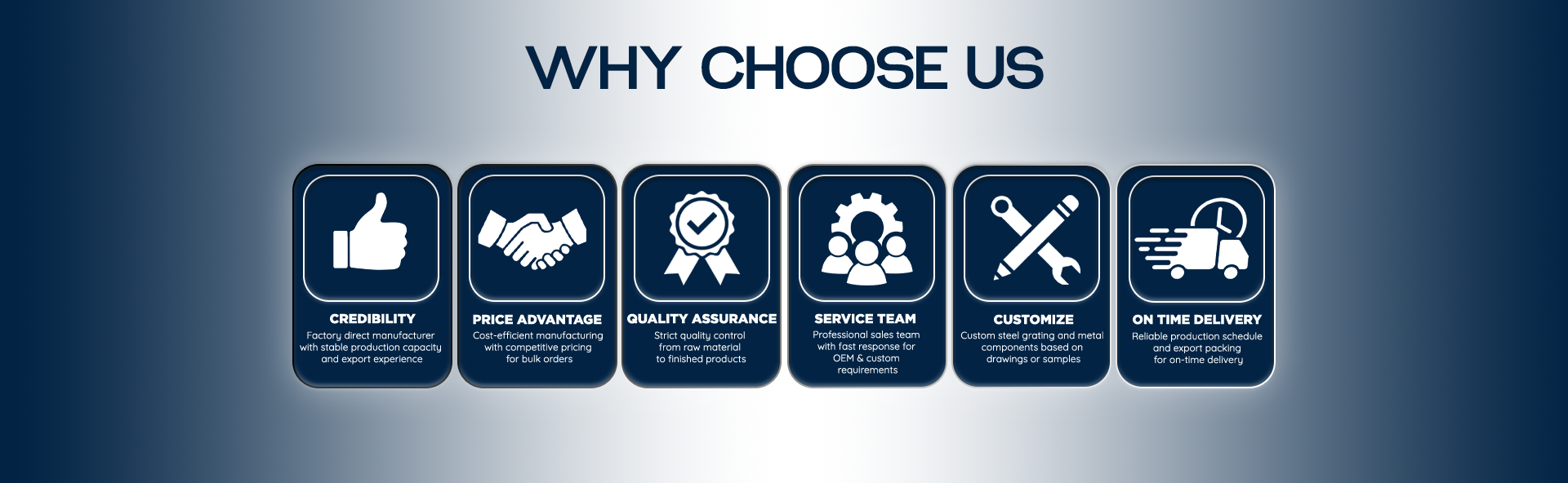 WHY CHOOSE US

CREDIBILITY
Factory direct manufacturer with stable production capacity and export experience

PRICE ADVANTAGE
Cost-efficient manufacturing with competitive pricing for bulk orders

QUALITY ASSURANCE
Strict quality control from raw material to finished products

SERVICE TEAM
Professional sales team with fast response for OEM & custom requirements

CUSTOMIZE
Custom steel grating and metal components based on drawings or samples

ON TIME DELIVERY
Reliable production schedule and export packing for on-time delivery